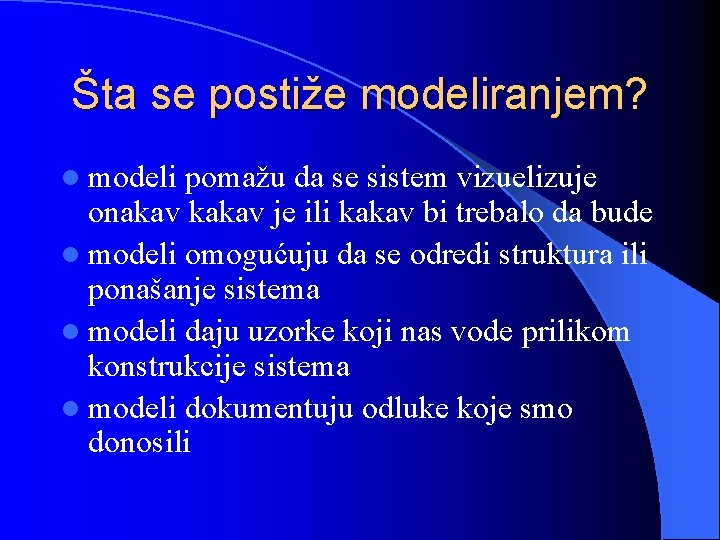 Šta se postiže modeliranjem?

- modeli pomažu da se sistem vizuelizuje onakav kakav je ili kakav bi trebalo da bude
- modeli omogućuju da se odredi struktura ili ponašanje sistema
- modeli daju uzorke koji nas vode prilikom konstrukcije sistema
- modeli dokumentuju odluke koje smo donosili